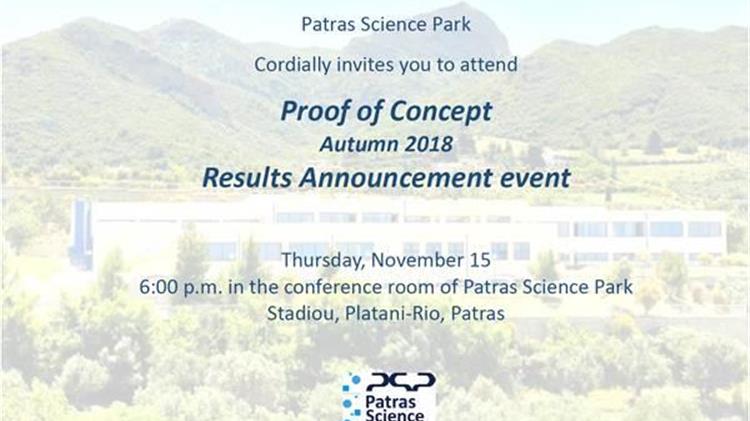 Patras Science Park

Cordially invites you to attend

Proof of Concept
Autumn 2018
Results Announcement event

Thursday, November 15
6:00 p.m. in the conference room of Patras Science Park
Stadiou, Platani-Rio, Patras

PSP
Patras
Science